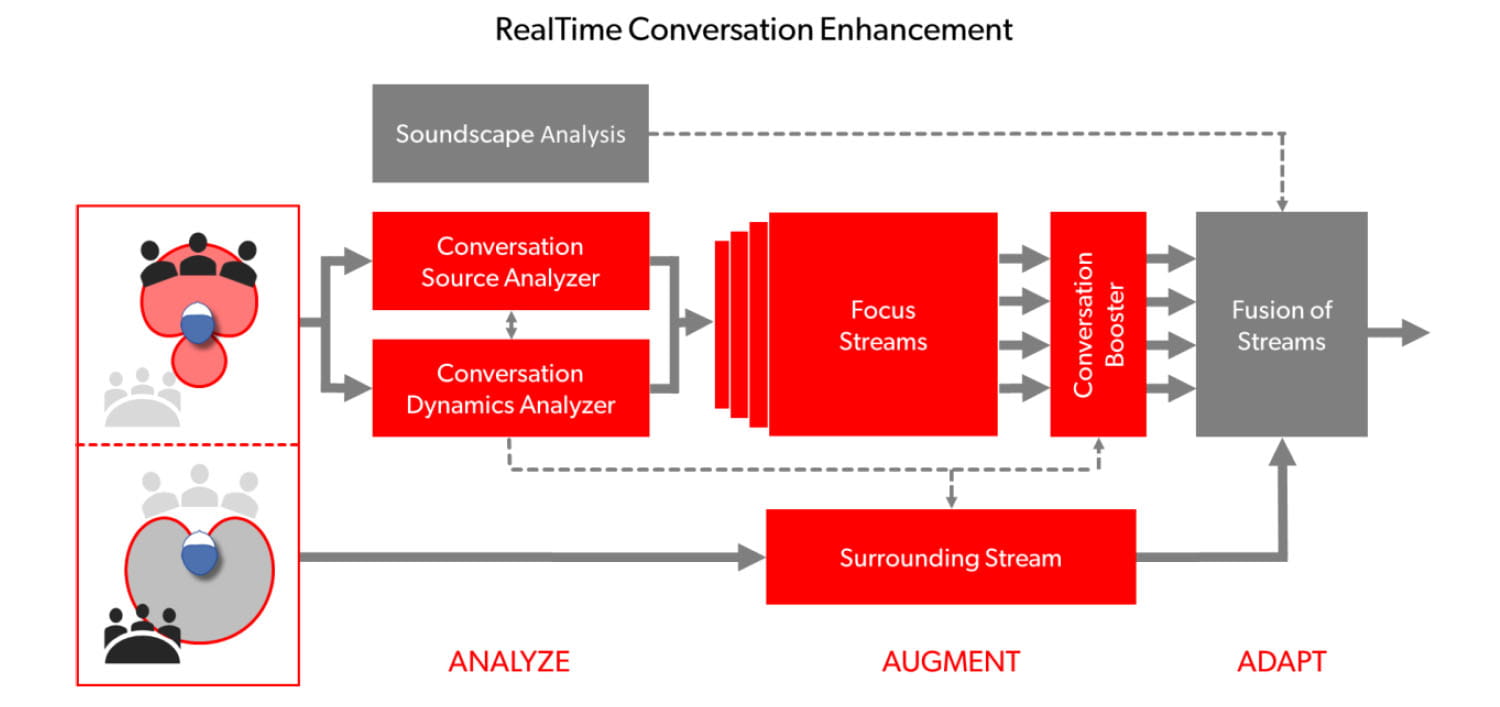 RealTime Conversation Enhancement

Soundscape Analysis

Conversation Source Analyzer

Conversation Dynamics Analyzer

Focus Streams

Conversation Booster

Fusion of Streams

Surrounding Stream

ANALYZE

AUGMENT

ADAPT